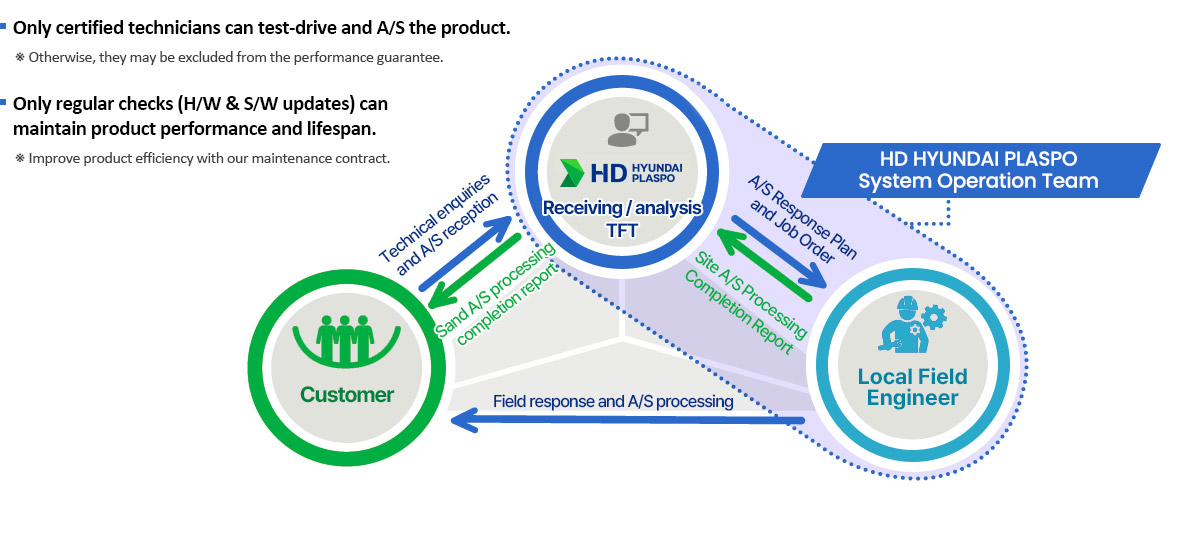 Only certified technicians can test-drive and A/S the product.
※ Otherwise, they may be excluded from the performance guarantee.

Only regular checks (H/W & S/W updates) can maintain product performance and lifespan.
※ Improve product efficiency with our maintenance contract.

HD HYUNDAI PLASPO
Receiving / analysis TFT

HD HYUNDAI PLASPO System Operation Team

Technical enquiries and A/S reception

Sand A/S processing completion report

A/S Response Plan and Job Order

Site A/S Processing Completion Report

Customer

Local Field Engineer

Field response and A/S processing